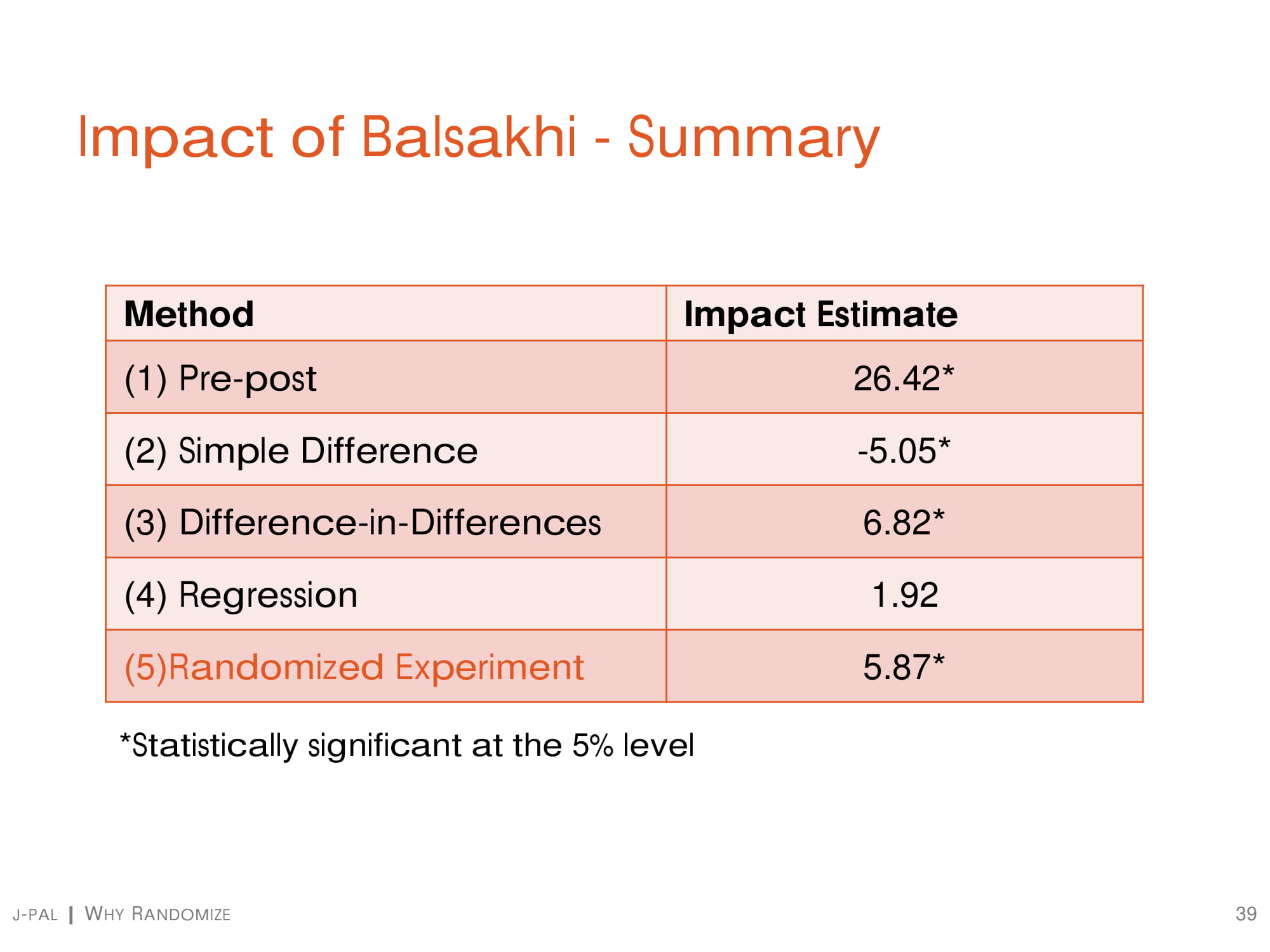 Impact of Balsakhi - Summary

| Method | Impact Estimate |
|---|---|
| (1) Pre-post | 26.42* |
| (2) Simple Difference | -5.05* |
| (3) Difference-in-Differences | 6.82* |
| (4) Regression | 1.92 |
| (5)Randomized Experiment | 5.87* |

*Statistically significant at the 5% level

J-PAL | WHY RANDOMIZE

39